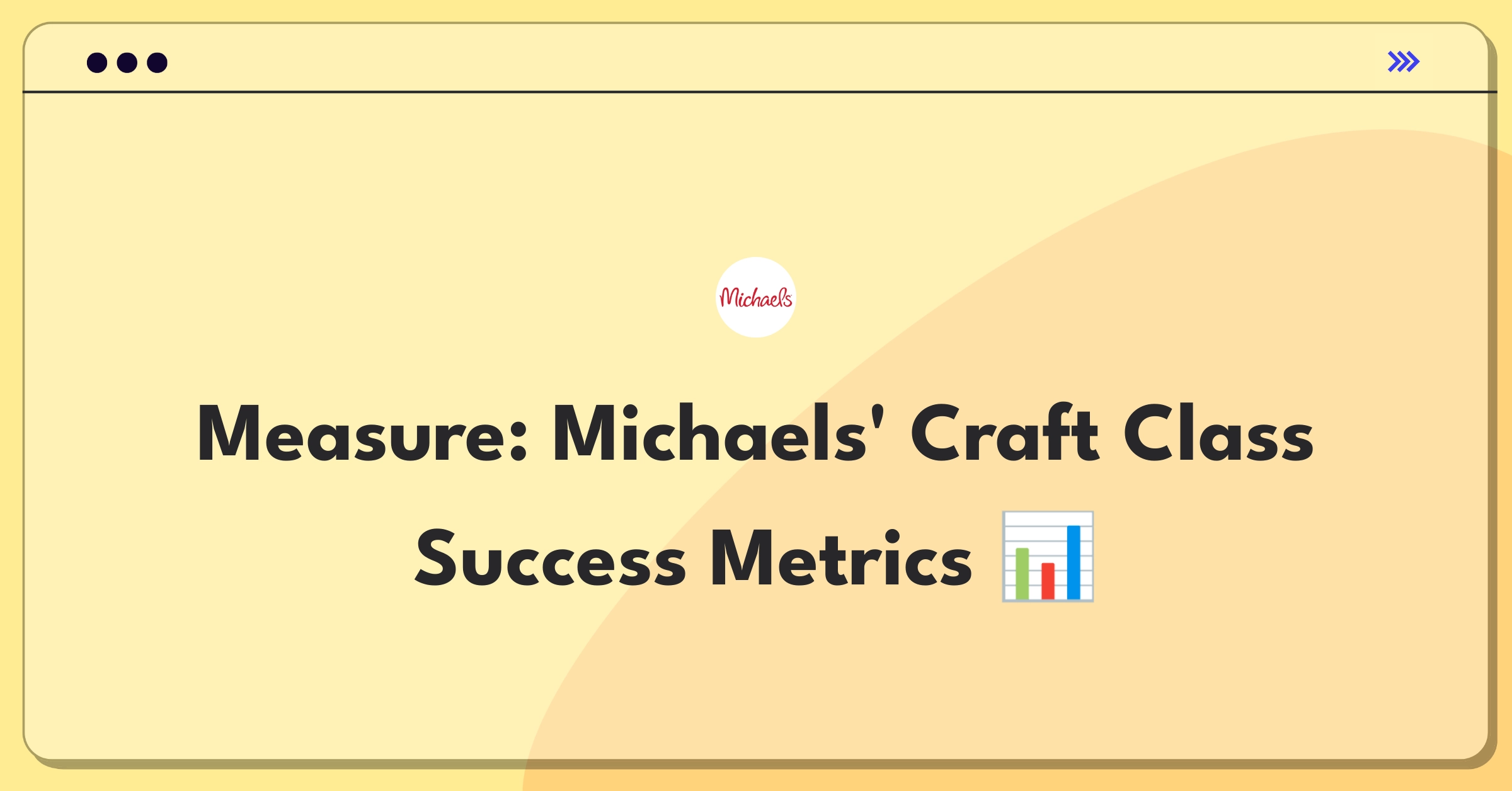 Michaels

Measure: Michaels' Craft Class Success Metrics 📊